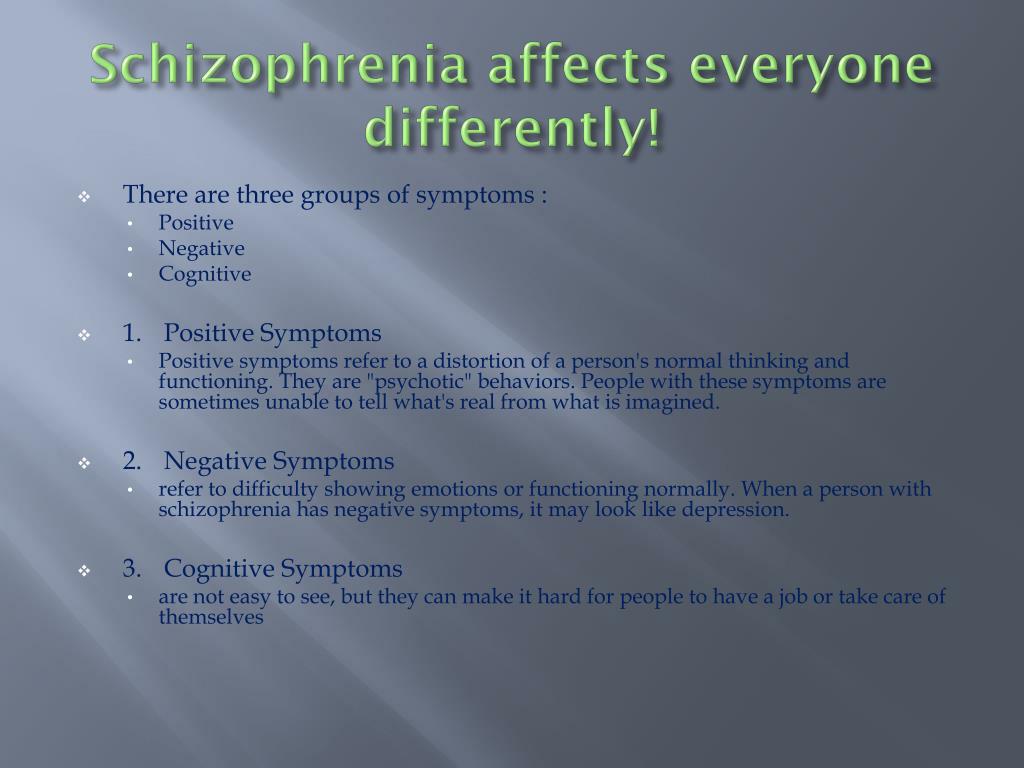 Schizophrenia affects everyone differently!

There are three groups of symptoms :
Positive
Negative
Cognitive

1. Positive Symptoms
Positive symptoms refer to a distortion of a person's normal thinking and functioning. They are "psychotic" behaviors. People with these symptoms are sometimes unable to tell what's real from what is imagined.

2. Negative Symptoms
refer to difficulty showing emotions or functioning normally. When a person with schizophrenia has negative symptoms, it may look like depression.

3. Cognitive Symptoms
are not easy to see, but they can make it hard for people to have a job or take care of themselves